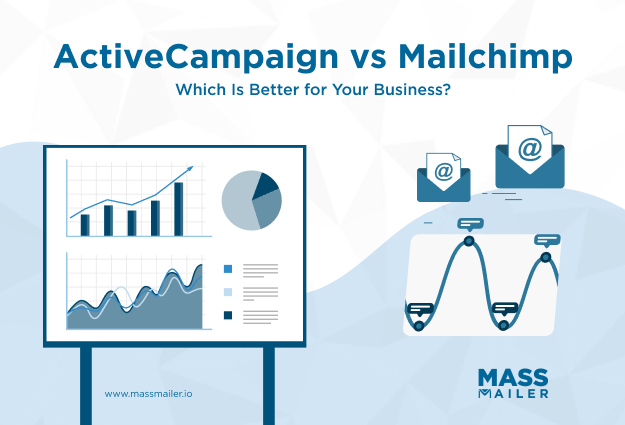 ActiveCampaign vs Mailchimp

Which Is Better for Your Business?

@

@

www.massmailer.io

MASS
MAILER